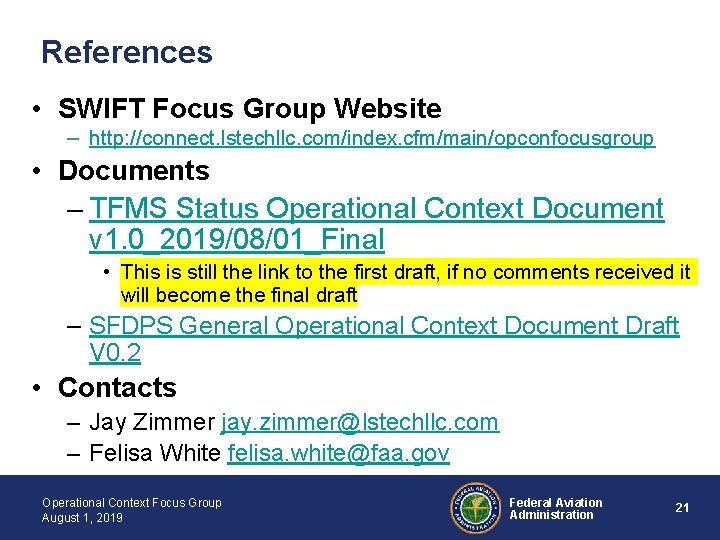 References

• SWIFT Focus Group Website
– http://connect.lstechllc.com/index.cfm/main/opconfocusgroup

• Documents
– TFMS Status Operational Context Document v1.0_2019/08/01_Final
• This is still the link to the first draft, if no comments received it will become the final draft
– SFDPS General Operational Context Document Draft V0.2

• Contacts
– Jay Zimmer jay.zimmer@lstechllc.com
– Felisa White felisa.white@faa.gov

Operational Context Focus Group
August 1, 2019

FEDERAL AVIATION ADMINISTRATION

Federal Aviation Administration

21